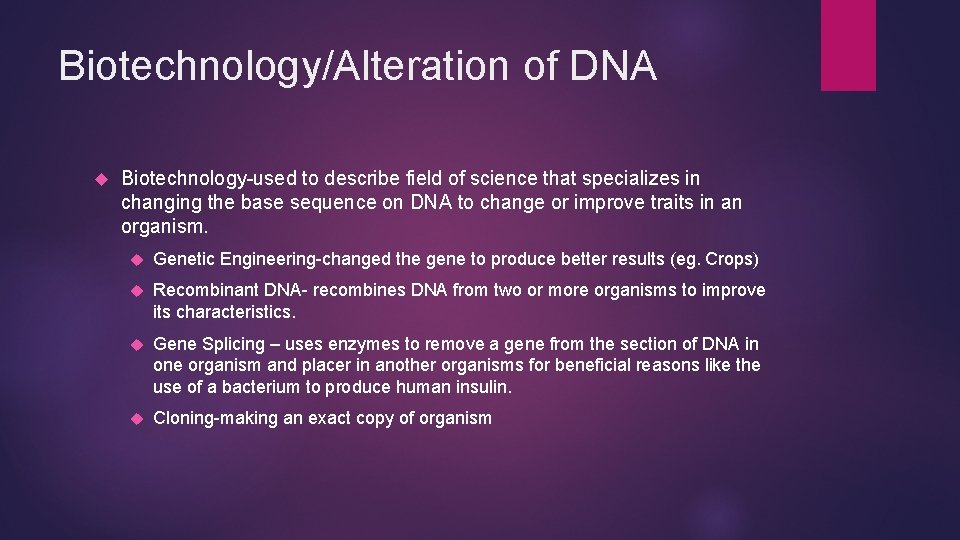 Biotechnology/Alteration of DNA

Biotechnology-used to describe field of science that specializes in changing the base sequence on DNA to change or improve traits in an organism.

Genetic Engineering-changed the gene to produce better results (eg. Crops)

Recombinant DNA- recombines DNA from two or more organisms to improve its characteristics.

Gene Splicing – uses enzymes to remove a gene from the section of DNA in one organism and placer in another organisms for beneficial reasons like the use of a bacterium to produce human insulin.

Cloning-making an exact copy of organism